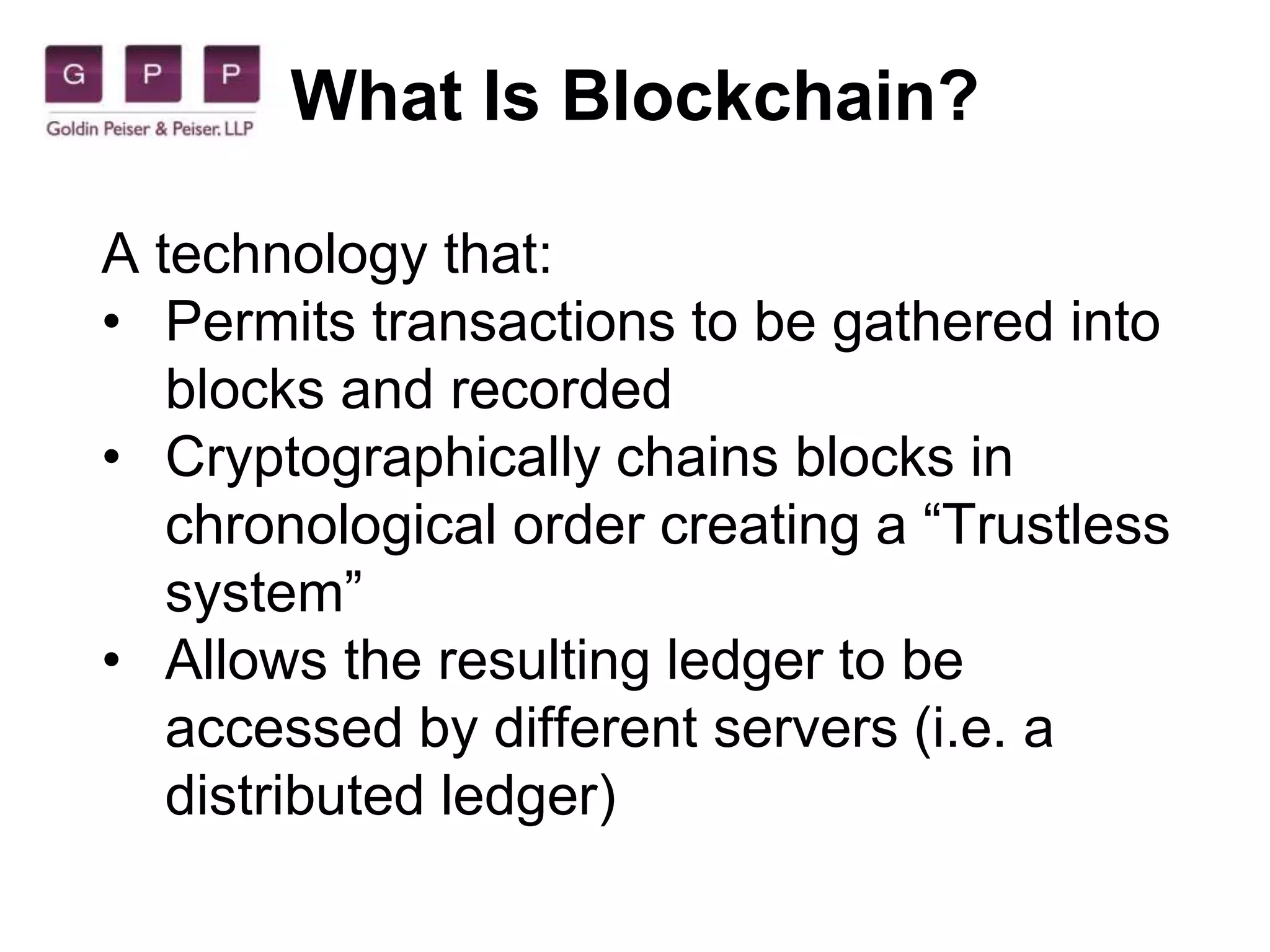 G P P
Goldin Peiser & Peiser, LLP

What Is Blockchain?

A technology that:
• Permits transactions to be gathered into blocks and recorded
• Cryptographically chains blocks in chronological order creating a “Trustless system”
• Allows the resulting ledger to be accessed by different servers (i.e. a distributed ledger)